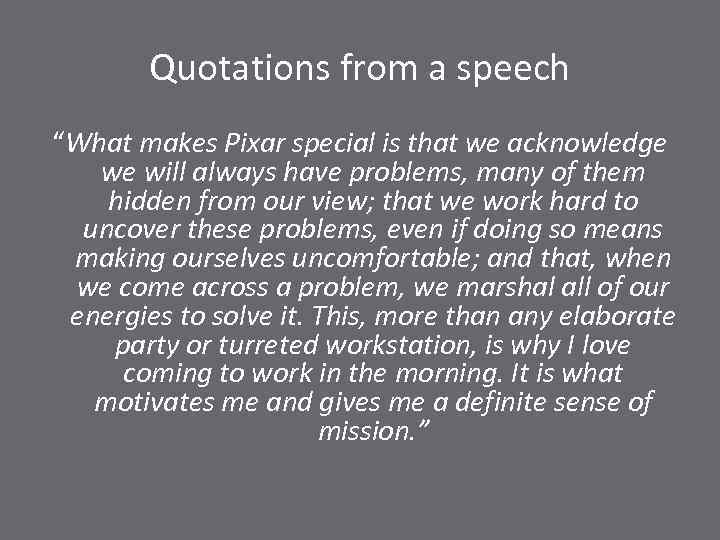 Quotations from a speech

“What makes Pixar special is that we acknowledge we will always have problems, many of them hidden from our view; that we work hard to uncover these problems, even if doing so means making ourselves uncomfortable; and that, when we come across a problem, we marshal all of our energies to solve it. This, more than any elaborate party or turreted workstation, is why I love coming to work in the morning. It is what motivates me and gives me a definite sense of mission.”